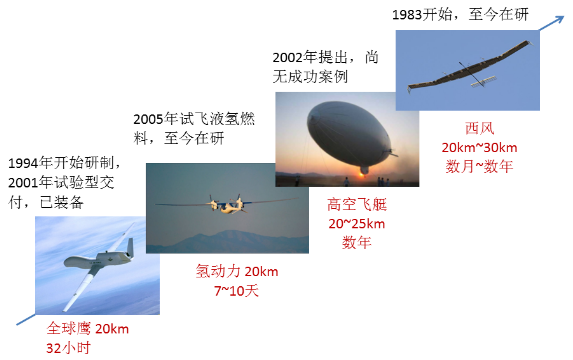 1994年开始研制，2001年试验型交付，已装备

全球鹰 20km
32小时

2005年试飞液氢燃料，至今在研

氢动力 20km
7~10天

2002年提出，尚无成功案例

高空飞艇
20~25km
数年

1983开始，至今在研

西风
20km~30km
数月~数年